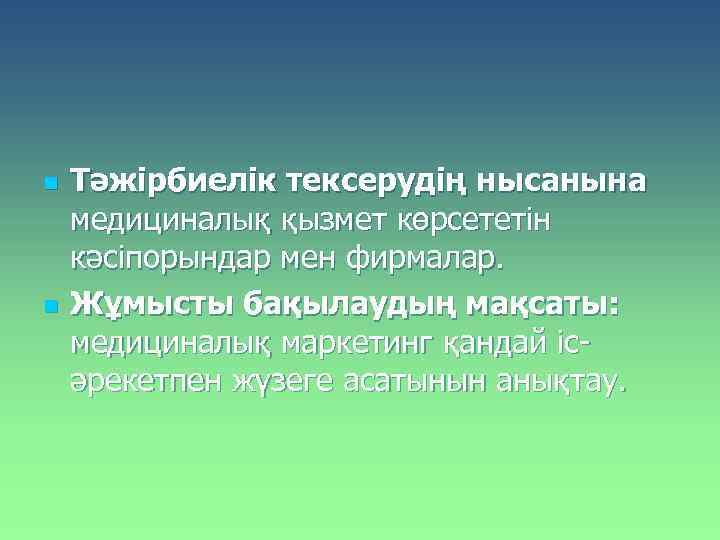 Тәжірбиелік тексерудің нысанына медициналық қызмет көрсететін кәсіпорындар мен фирмалар.

Жұмысты бақылаудың мақсаты: медициналық маркетинг қандай іс-әрекетпен жүзеге асатынын анықтау.